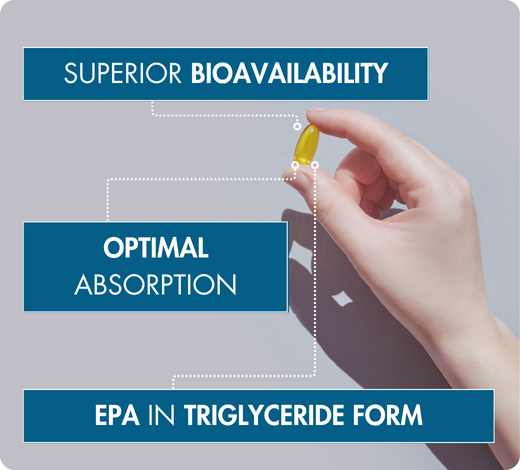 SUPERIOR BIOAVAILABILITY

OPTIMAL ABSORPTION

EPA IN TRIGLYCERIDE FORM